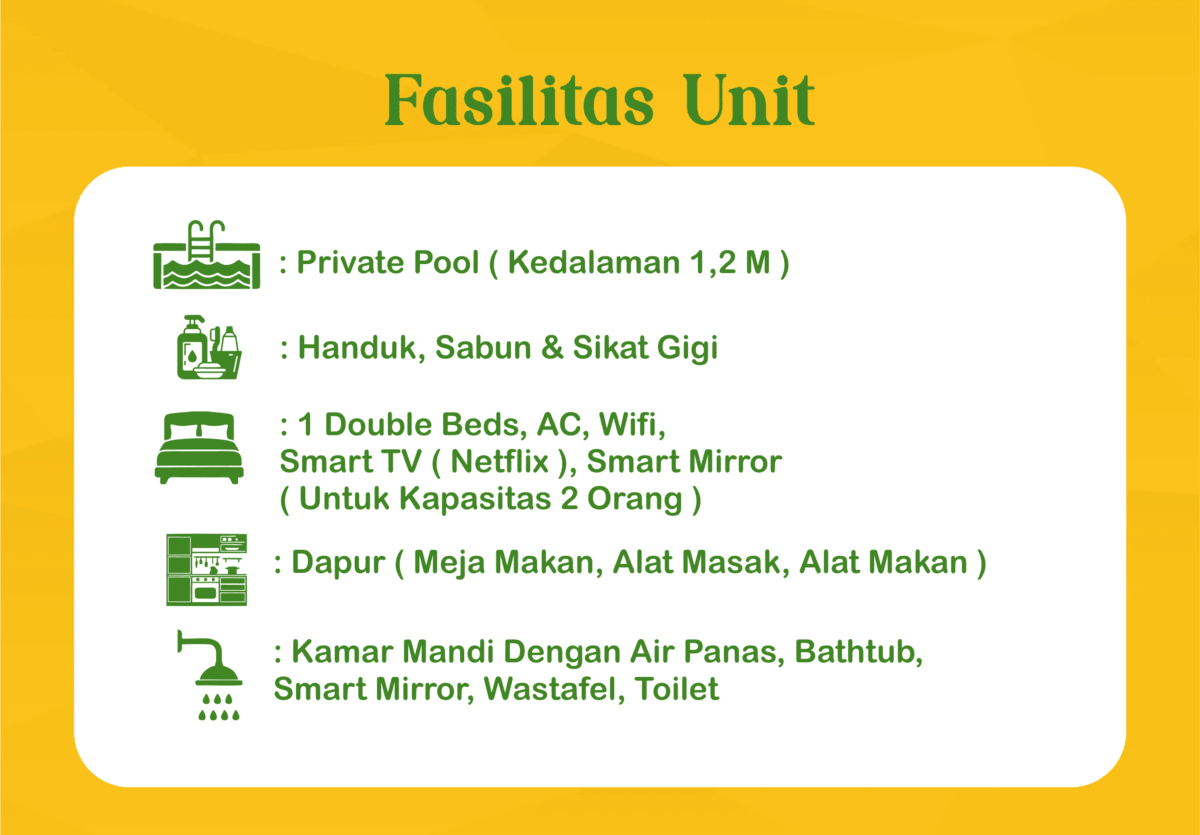 Fasilitas Unit

: Private Pool ( Kedalaman 1,2 M )

: Handuk, Sabun & Sikat Gigi

: 1 Double Beds, AC, Wifi, Smart TV ( Netflix ), Smart Mirror ( Untuk Kapasitas 2 Orang )

: Dapur ( Meja Makan, Alat Masak, Alat Makan )

: Kamar Mandi Dengan Air Panas, Bathtub, Smart Mirror, Wastafel, Toilet